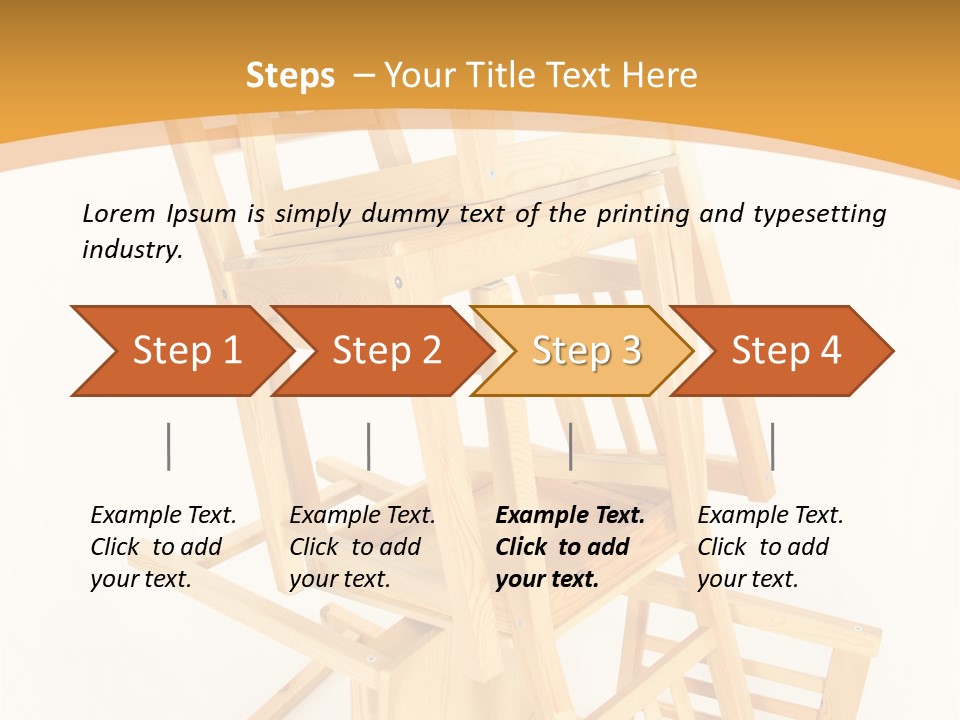 Steps – Your Title Text Here

Lorem Ipsum is simply dummy text of the printing and typesetting industry.

Step 1

Step 2

Step 3

Step 4

Example Text. Click to add your text.

Example Text. Click to add your text.

Example Text. Click to add your text.

Example Text. Click to add your text.